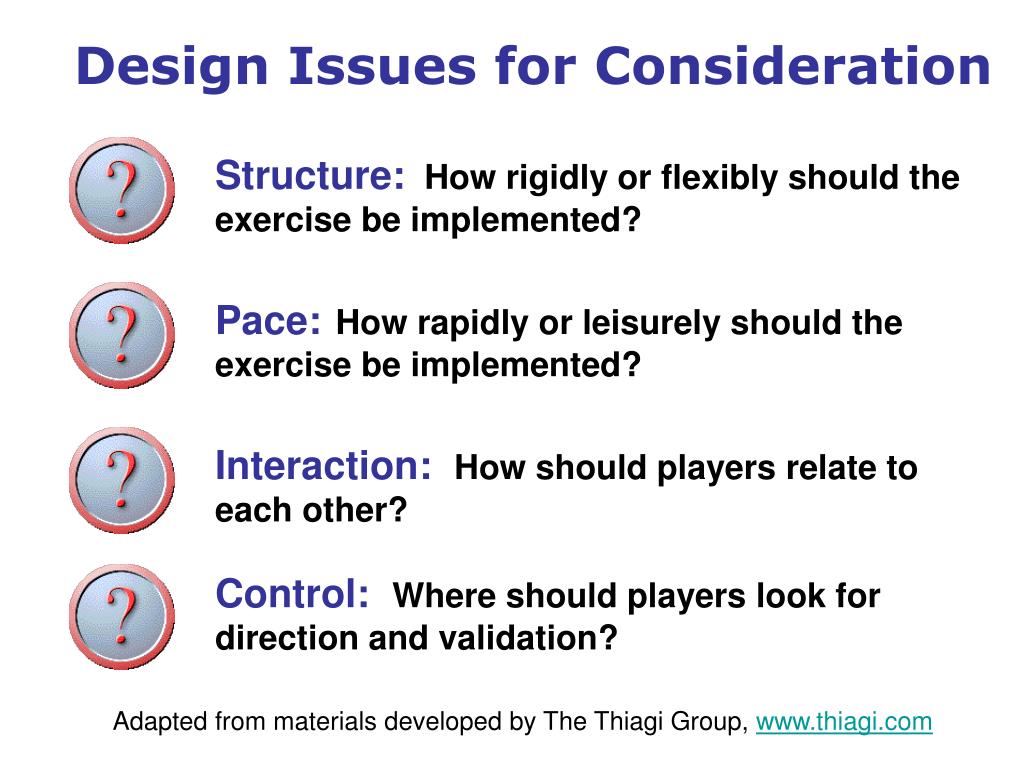 Design Issues for Consideration

?

Structure: How rigidly or flexibly should the exercise be implemented?

?

Pace: How rapidly or leisurely should the exercise be implemented?

?

Interaction: How should players relate to each other?

?

Control: Where should players look for direction and validation?

Adapted from materials developed by The Thiagi Group, www.thiagi.com